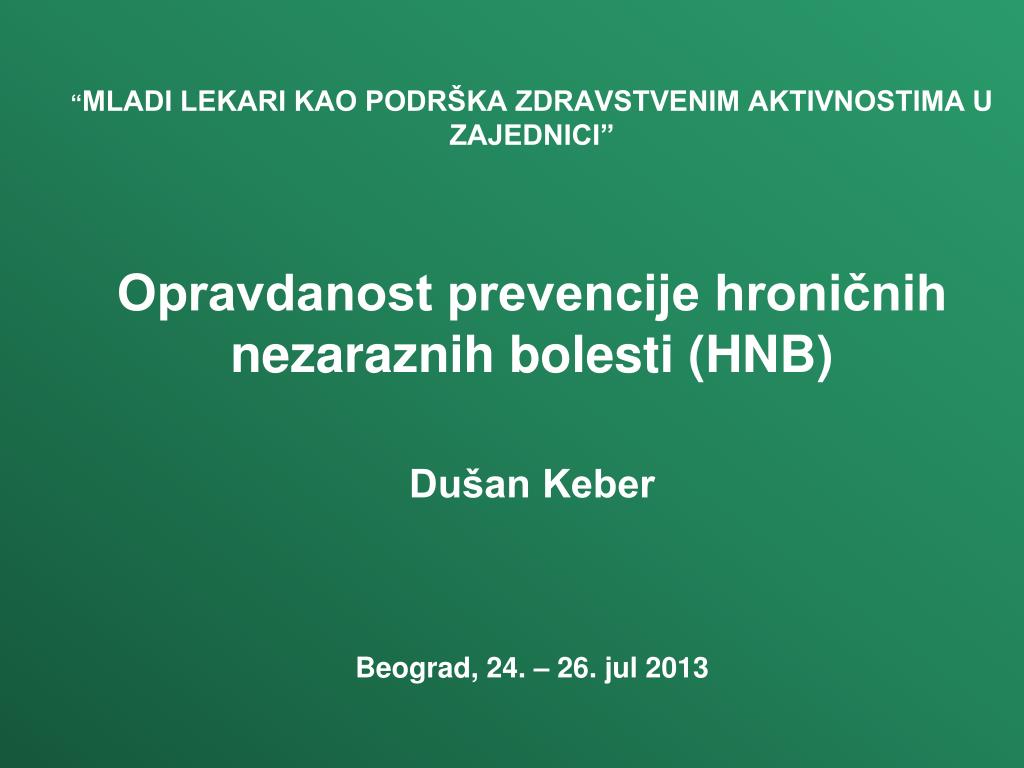 “MLADI LEKARI KAO PODRŠKA ZDRAVSTVENIM AKTIVNOSTIMA U ZAJEDNICI”

Opravdanost prevencije hroničnih nezaraznih bolesti (HNB)

Dušan Keber

Beograd, 24. – 26. jul 2013